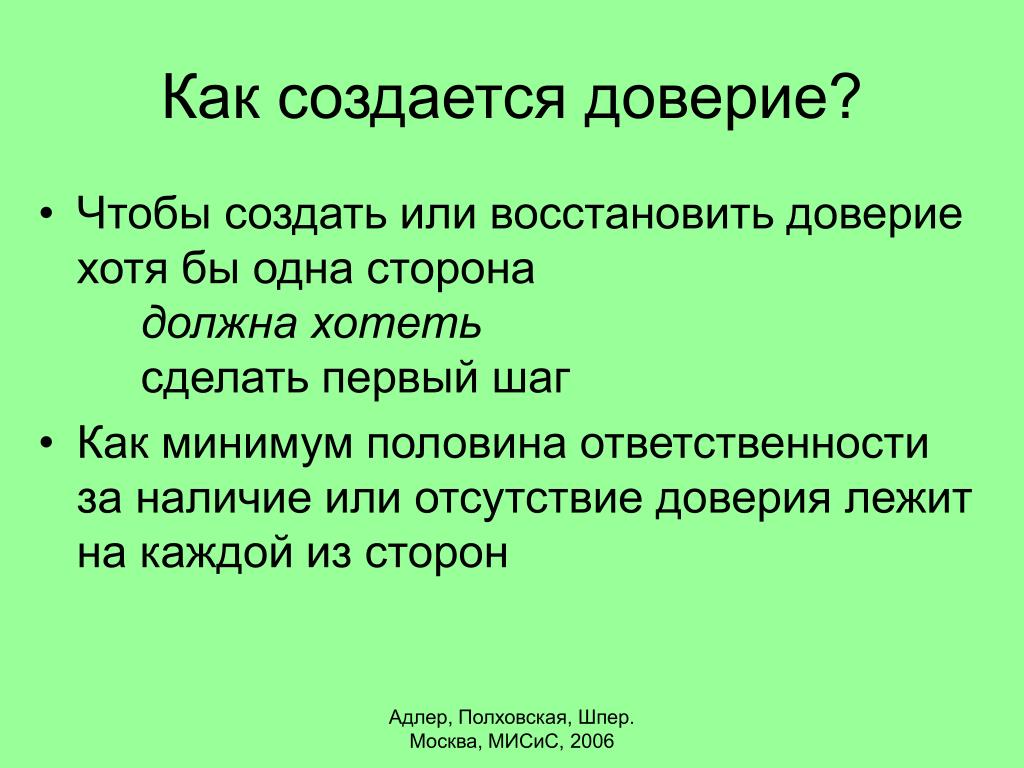 Как создается доверие?

• Чтобы создать или восстановить доверие хотя бы одна сторона
должна хотеть
сделать первый шаг

• Как минимум половина ответственности за наличие или отсутствие доверия лежит на каждой из сторон

Адлер, Полховская, Шпер.
Москва, МИСиС, 2006